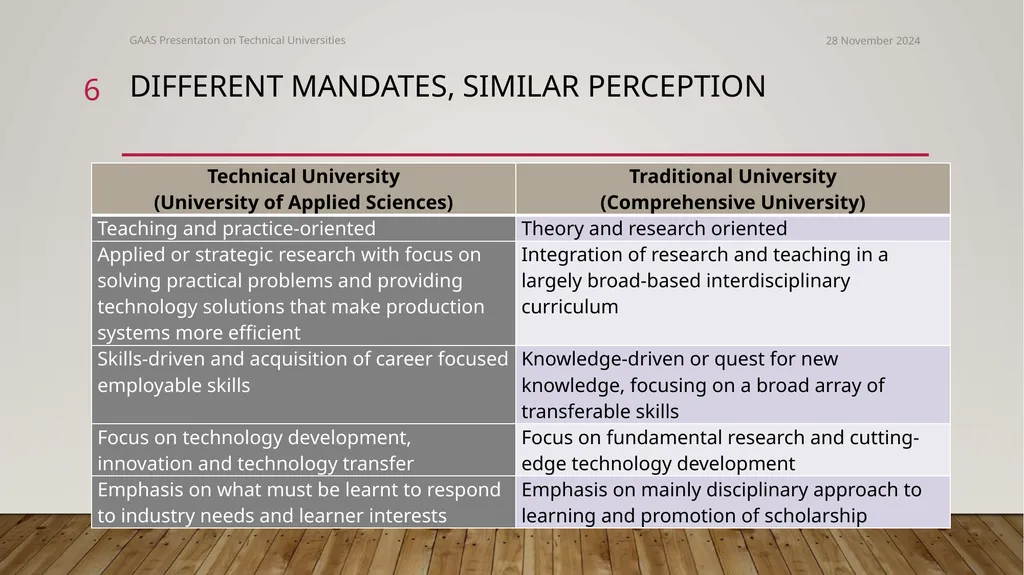 GAAS Presentaton on Technical Universities

28 November 2024

6

DIFFERENT MANDATES, SIMILAR PERCEPTION

| Technical University (University of Applied Sciences) | Traditional University (Comprehensive University) |
|---|---|
| Teaching and practice-oriented | Theory and research oriented |
| Applied or strategic research with focus on solving practical problems and providing technology solutions that make production systems more efficient | Integration of research and teaching in a largely broad-based interdisciplinary curriculum |
| Skills-driven and acquisition of career focused employable skills | Knowledge-driven or quest for new knowledge, focusing on a broad array of transferable skills |
| Focus on technology development, innovation and technology transfer | Focus on fundamental research and cutting-edge technology development |
| Emphasis on what must be learnt to respond to industry needs and learner interests | Emphasis on mainly disciplinary approach to learning and promotion of scholarship |